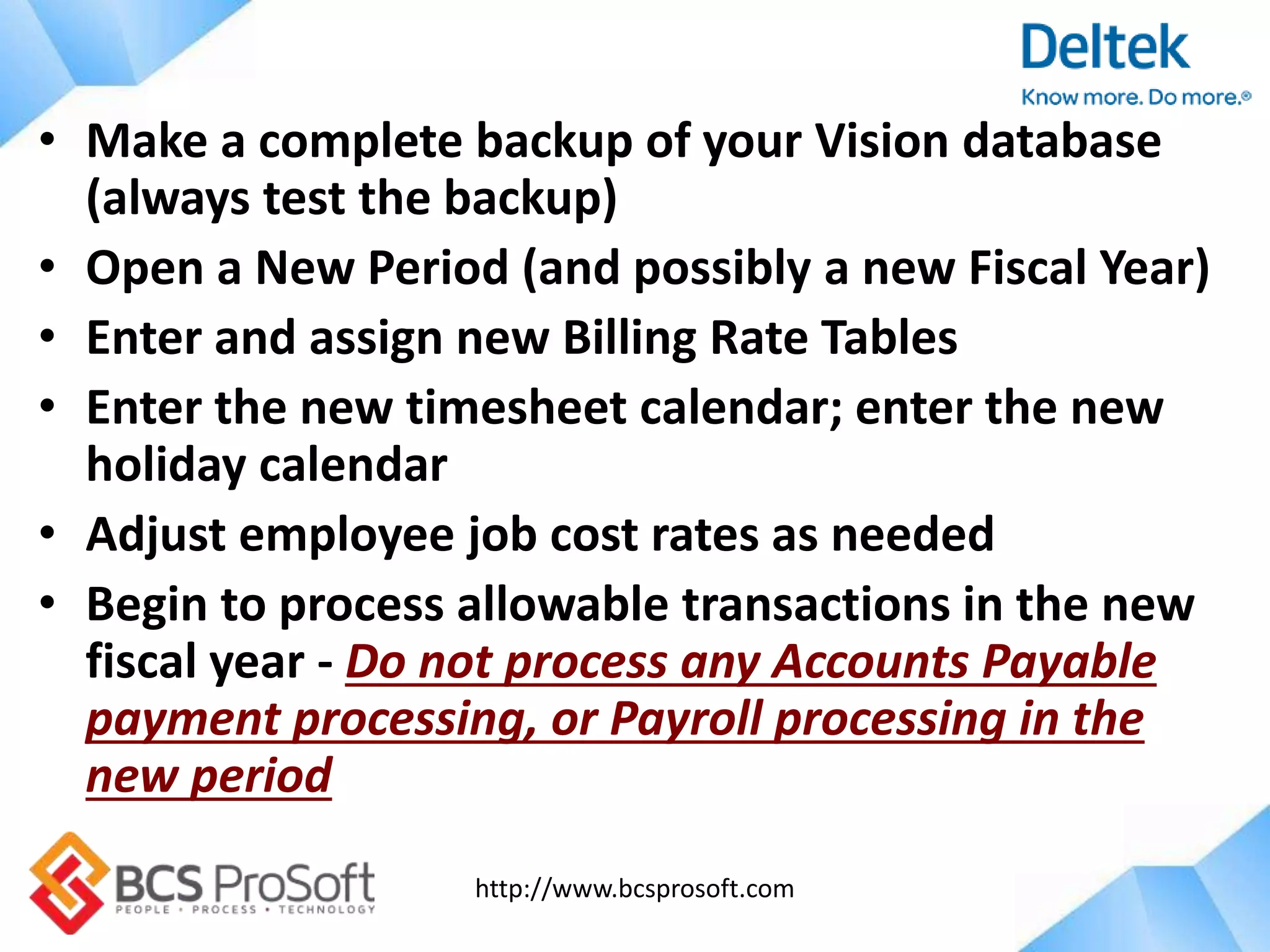 Deltek
Know more. Do more.®

• Make a complete backup of your Vision database (always test the backup)
• Open a New Period (and possibly a new Fiscal Year)
• Enter and assign new Billing Rate Tables
• Enter the new timesheet calendar; enter the new holiday calendar
• Adjust employee job cost rates as needed
• Begin to process allowable transactions in the new fiscal year - Do not process any Accounts Payable payment processing, or Payroll processing in the new period

BCS ProSoft
PEOPLE • PROCESS • TECHNOLOGY

http://www.bcsprosoft.com